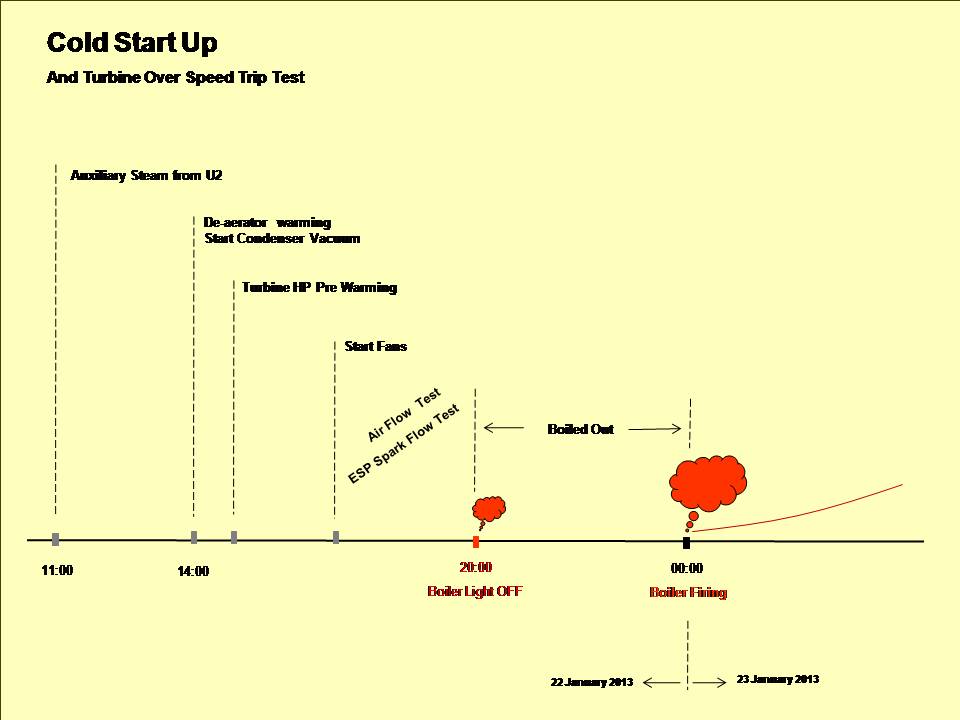 Cold Start Up

And Turbine Over Speed Trip Test

Auxiliary Steam from U2

De-aerator warming
Start Condenser Vacuum

Turbine HP Pre Warming

Start Fans

Air Flow Test
ESP Spark Flow Test

Boiled Out

11:00

14:00

20:00
Boiler Light OFF

00:00
Boiler Firing

22 January 2013

23 January 2013